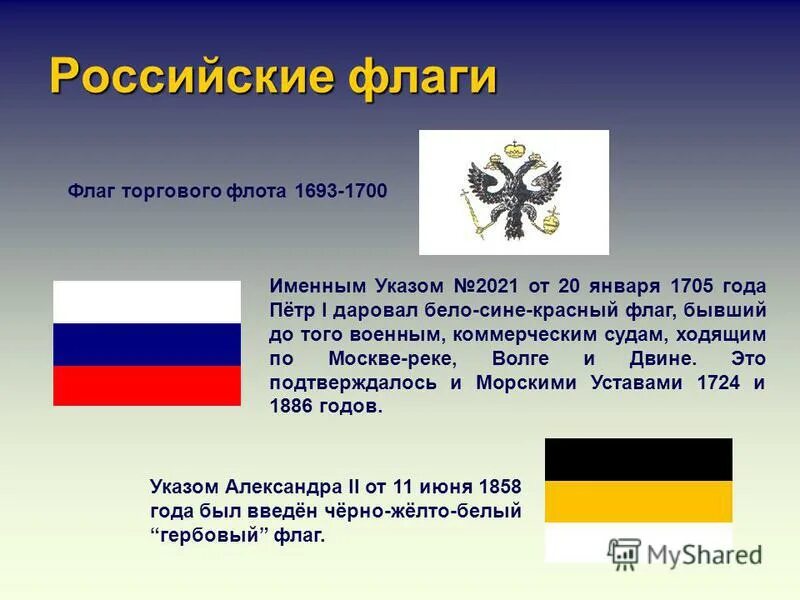 Российские флаги

Флаг торгового флота 1693-1700

Именным Указом №2021 от 20 января 1705 года Пётр I даровал бело-сине-красный флаг, бывший до того военным, коммерческим судам, ходящим по Москве-реке, Волге и Двине. Это подтверждалось и Морскими Уставами 1724 и 1886 годов.

Указом Александра II от 11 июня 1858 года был введён чёрно-жёлто-белый “гербовый” флаг.

MyShared